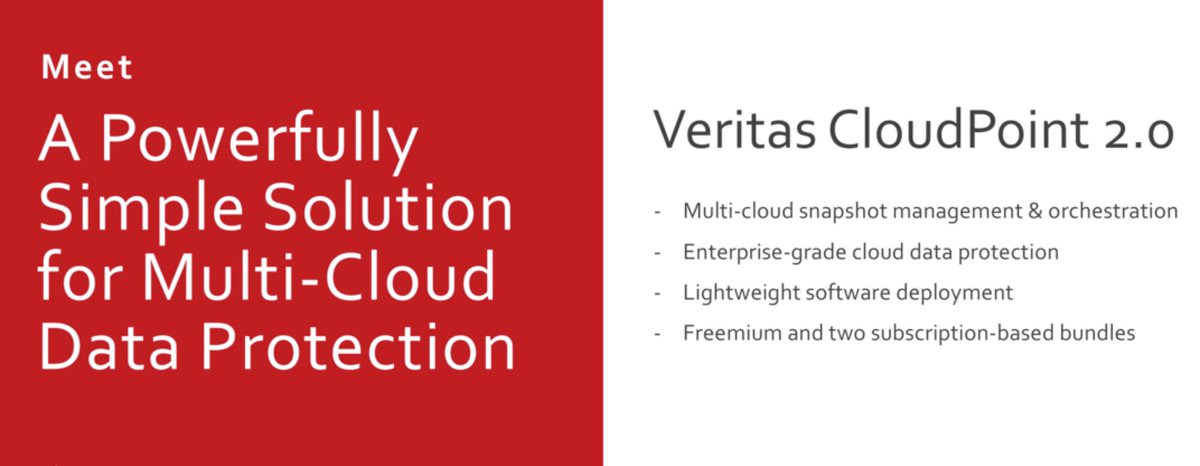 Meet

A Powerfully Simple Solution for Multi-Cloud Data Protection

Veritas CloudPoint 2.0

- Multi-cloud snapshot management & orchestration
- Enterprise-grade cloud data protection
- Lightweight software deployment
- Freemium and two subscription-based bundles